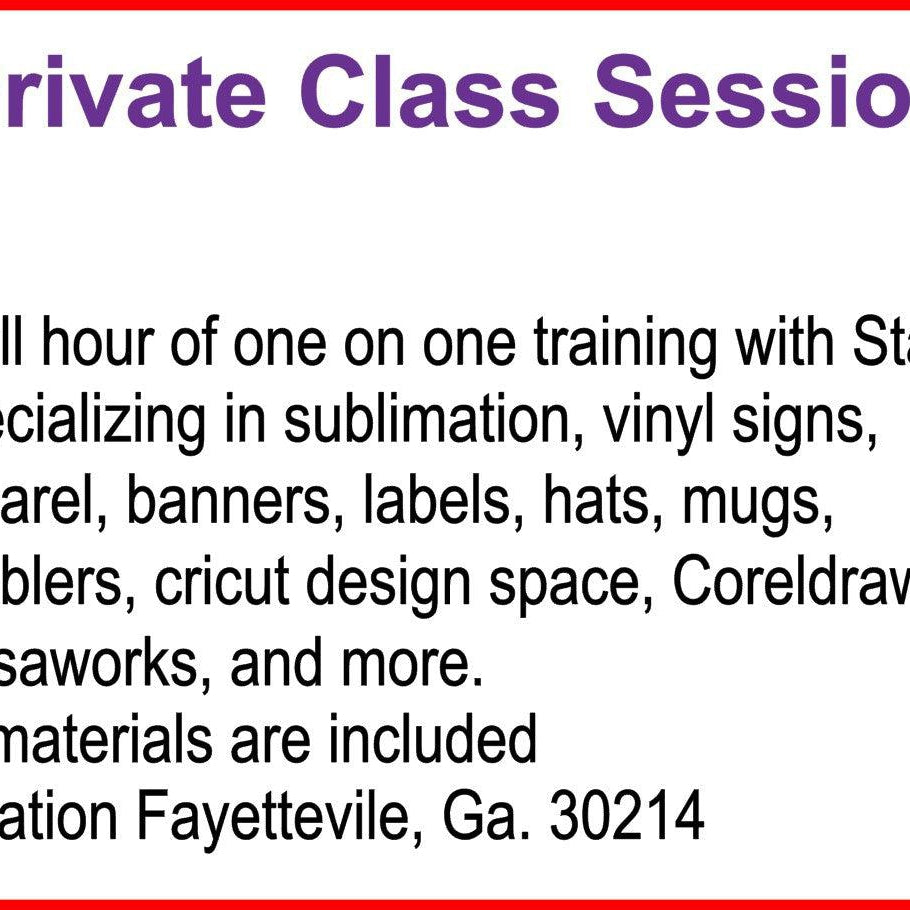 rivate Class Sessio

ll hour of one on one training with Sta
ecializing in sublimation, vinyl signs,
arel, banners, labels, hats, mugs,
blers, cricut design space, Coreldraw
saworks, and more.
materials are included
ation Fayettevile, Ga. 30214